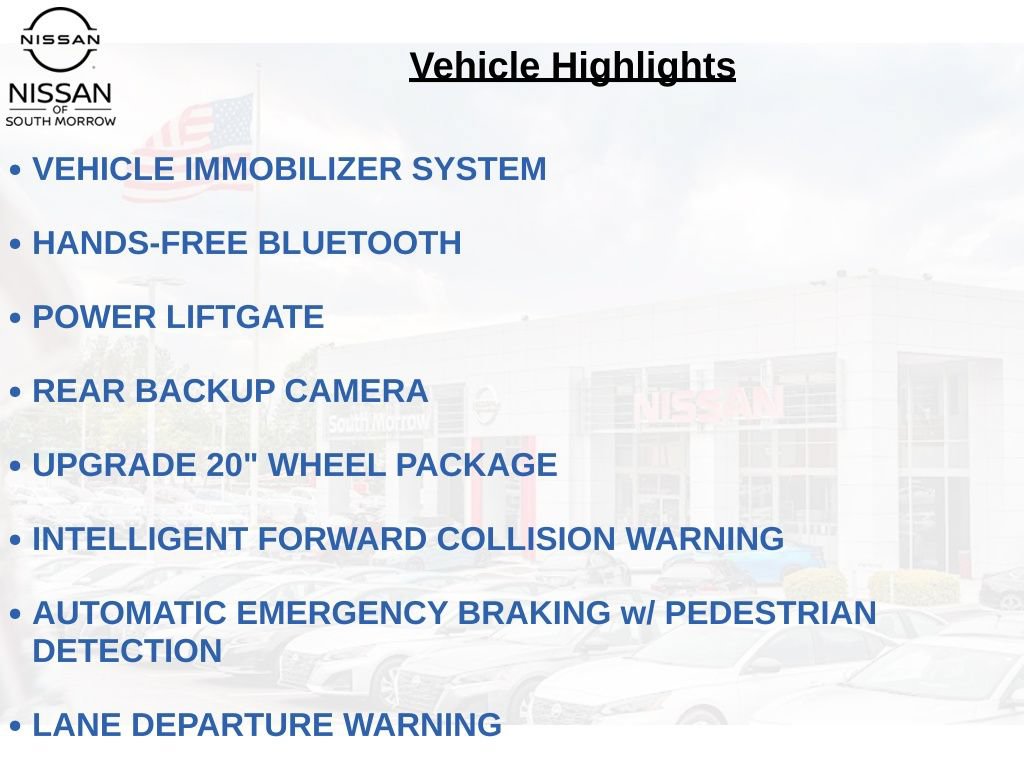 NISSAN

NISSAN
OF
SOUTH MORROW

Vehicle Highlights

• VEHICLE IMMOBILIZER SYSTEM

• HANDS-FREE BLUETOOTH

• POWER LIFTGATE

• REAR BACKUP CAMERA

• UPGRADE 20" WHEEL PACKAGE

• INTELLIGENT FORWARD COLLISION WARNING

• AUTOMATIC EMERGENCY BRAKING w/ PEDESTRIAN DETECTION

• LANE DEPARTURE WARNING

South Morrow

NISSAN